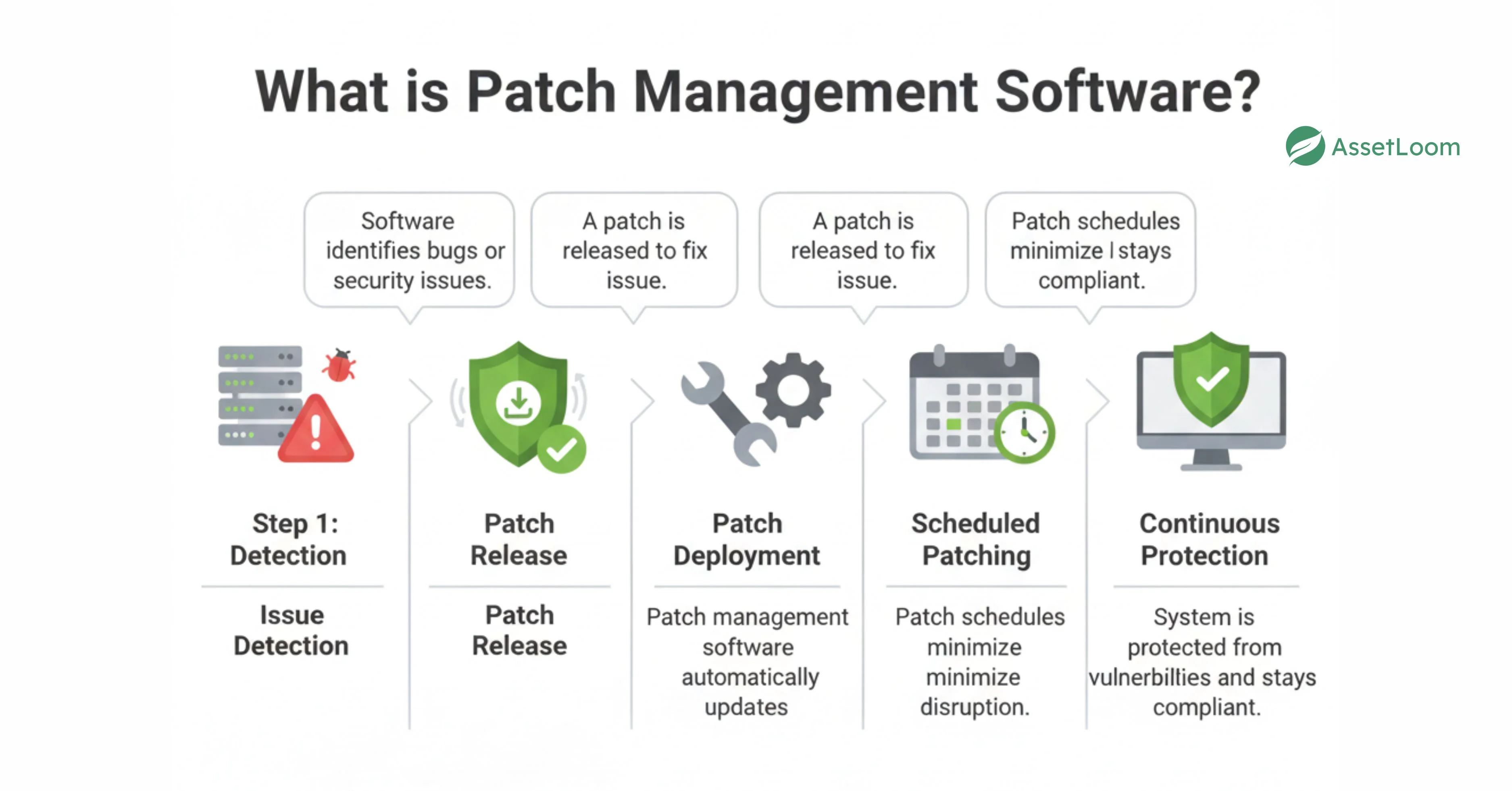 What is Patch Management Software?

AssetLoom

Software identifies bugs or security issues.

A patch is released to fix issue.

A patch is released to fix issue.

Patch schedules minimize I stays compliant.

Step 1: Detection

Issue Detection

Patch Release

Patch Release

Patch Deployment

Patch management software automatically updates

Scheduled Patching

Patch schedules minimize minimize disruption.

Continuous Protection

System is protected from vulnerbilties and stays compliant.